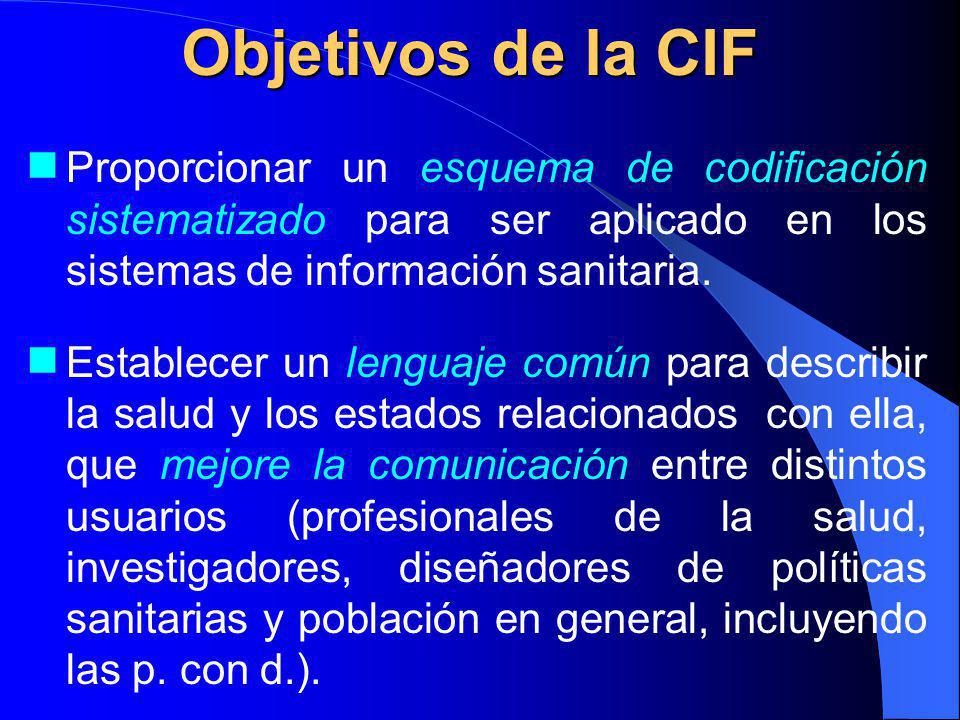 Objetivos de la CIF

Proporcionar un esquema de codificación sistematizado para ser aplicado en los sistemas de información sanitaria.

Establecer un lenguaje común para describir la salud y los estados relacionados con ella, que mejore la comunicación entre distintos usuarios (profesionales de la salud, investigadores, diseñadores de políticas sanitarias y población en general, incluyendo las p. con d.).